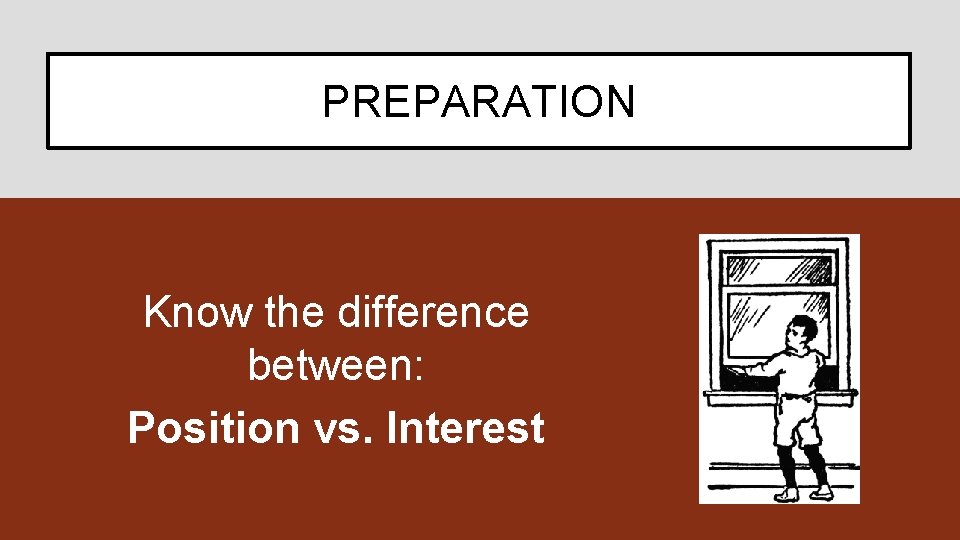 PREPARATION

Know the difference between:

Position vs. Interest